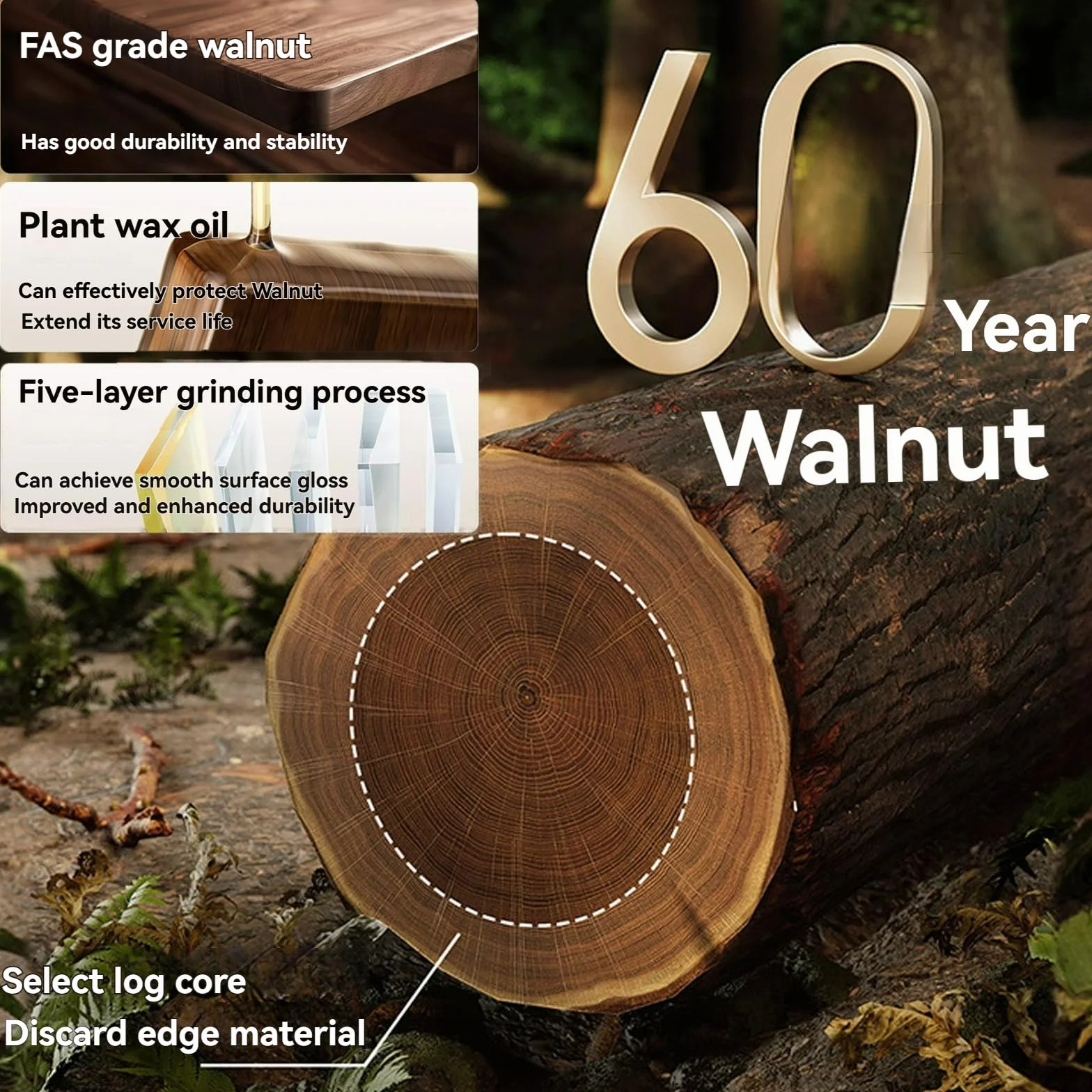 FAS grade walnut

Has good durability and stability

Plant wax oil

Can effectively protect Walnut
Extend its service life

Five-layer grinding process

Can achieve smooth surface gloss
Improved and enhanced durability

60 Year

Walnut

Select log core
Discard edge material